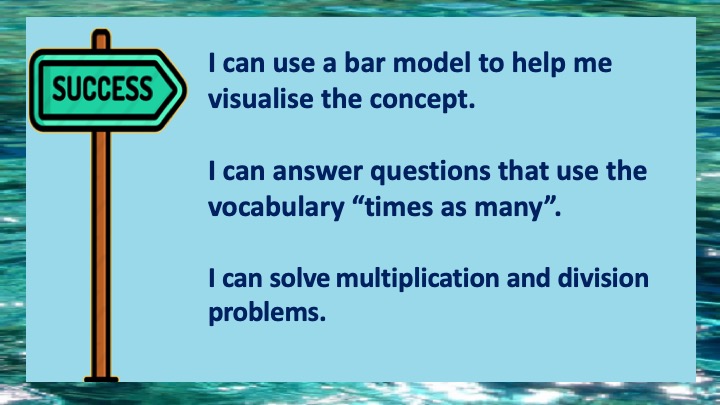 SUCCESS

I can use a bar model to help me visualise the concept.

I can answer questions that use the vocabulary “times as many”.

I can solve multiplication and division problems.